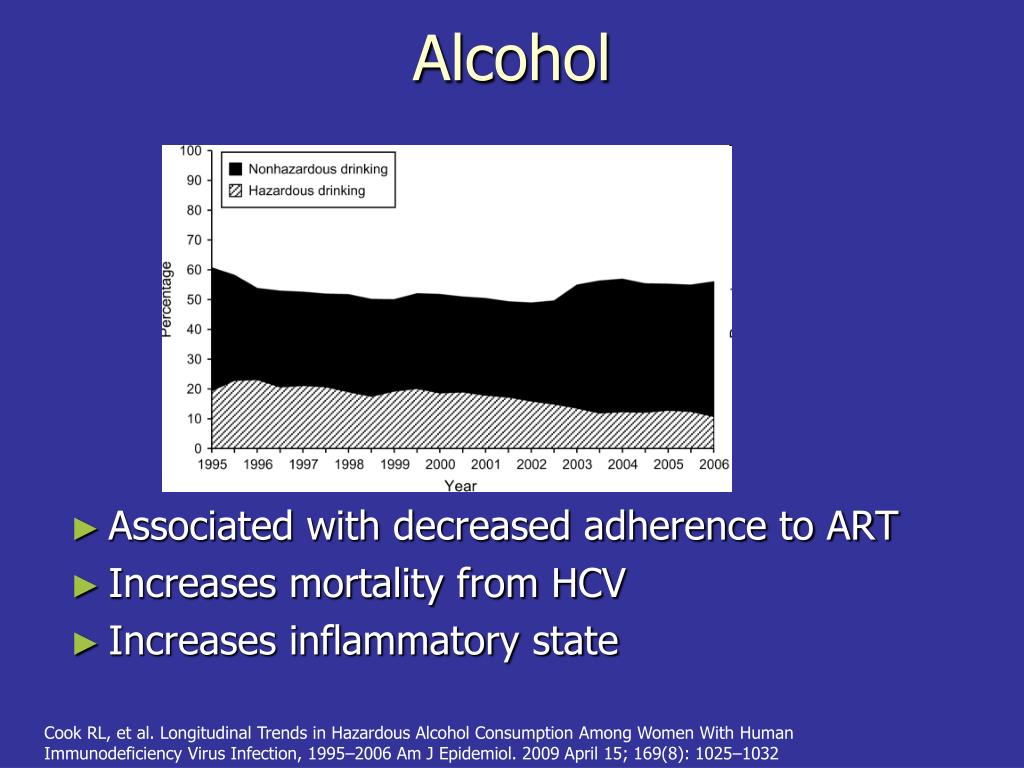 Alcohol

100
90
80
70
60
50
40
30
20
10
0

Percentage

Nonhazardous drinking
Hazardous drinking

1995 1996 1997 1998 1999 2000 2001 2002 2003 2004 2005 2006
Year

► Associated with decreased adherence to ART
► Increases mortality from HCV
► Increases inflammatory state

Cook RL, et al. Longitudinal Trends in Hazardous Alcohol Consumption Among Women With Human Immunodeficiency Virus Infection, 1995–2006 Am J Epidemiol. 2009 April 15; 169(8): 1025–1032